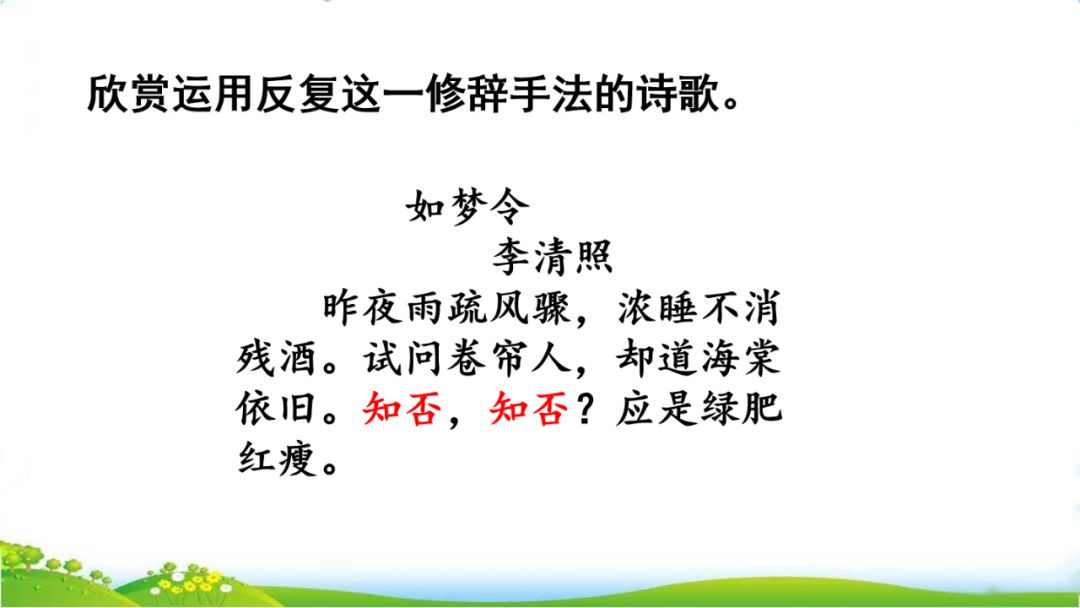 欣赏运用反复这一修辞手法的诗歌。

如梦令

李清照

昨夜雨疏风骤，浓睡不消残酒。试问卷帘人，却道海棠依旧。知否，知否？应是绿肥红瘦。